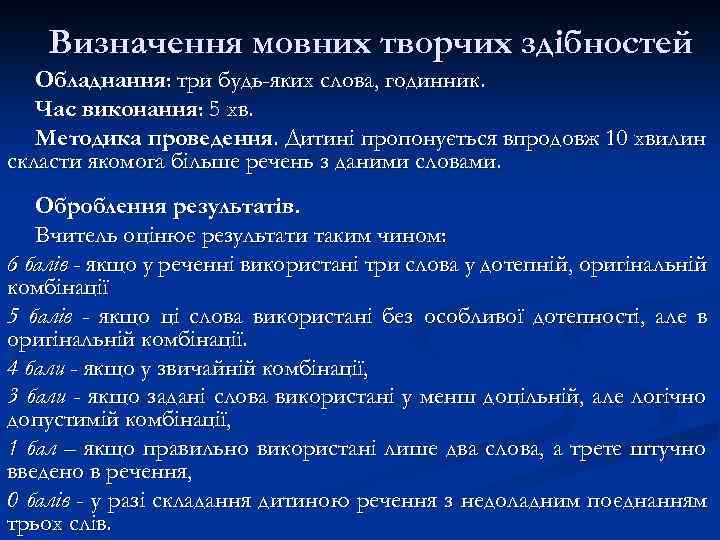 Визначення мовних творчих здібностей

Обладнання: три будь-яких слова, годинник.

Час виконання: 5 хв.

Методика проведення. Дитині пропонується впродовж 10 хвилин скласти якомога більше речень з даними словами.

Оброблення результатів.

Вчитель оцінює результати таким чином:

6 балів - якщо у реченні використані три слова у дотепній, оригінальній комбінації

5 балів - якщо ці слова використані без особливої дотепності, але в оригінальній комбінації.

4 бали - якщо у звичайній комбінації,

3 бали - якщо задані слова використані у менш доцільній, але логічно допустимій комбінації,

1 бал – якщо правильно використані лише два слова, а третє штучно введено в речення,

0 балів - у разі складання дитиною речення з недоладним поєднанням трьох слів.